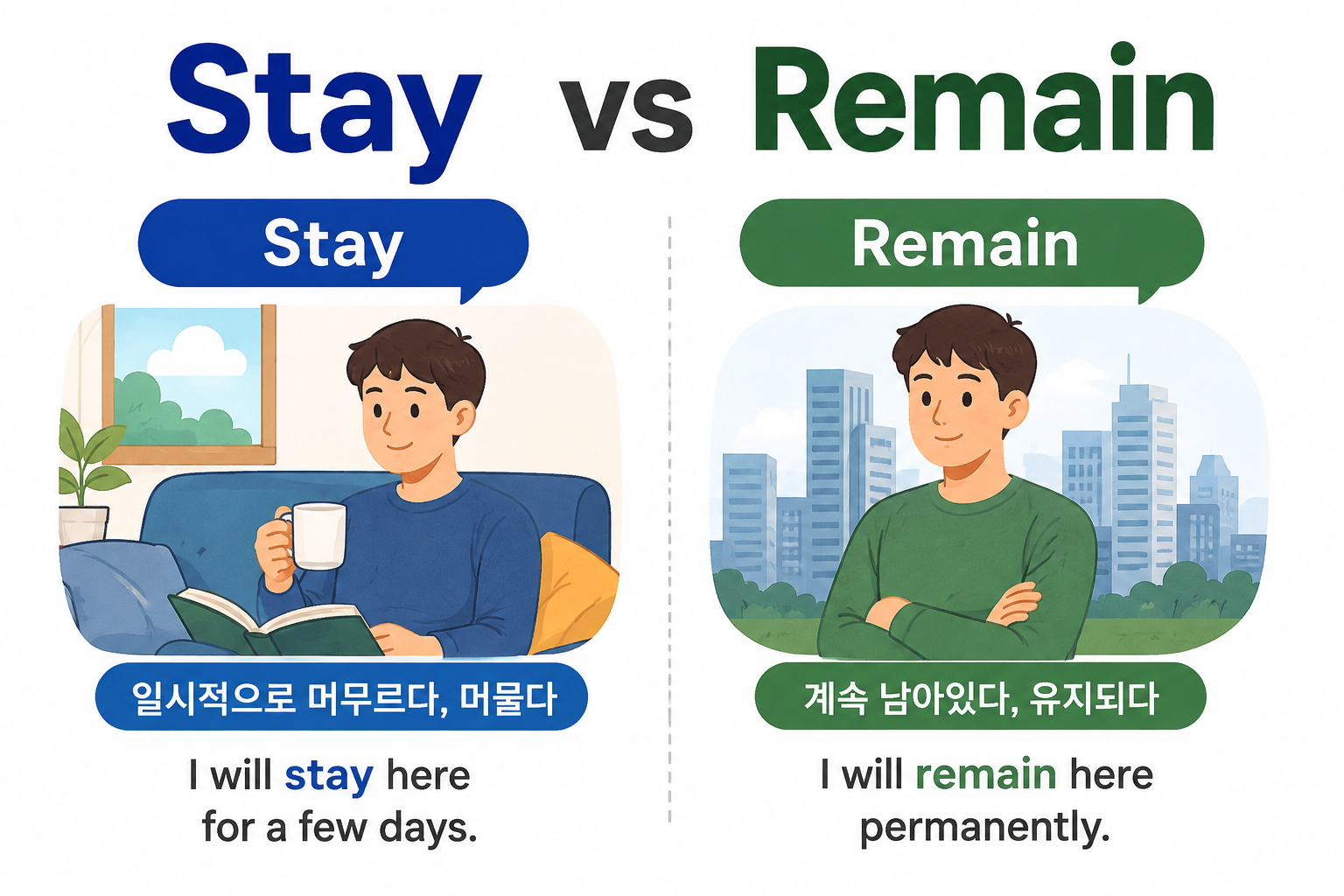 Stay vs Remain

Stay

일시적으로 머무르다, 머물다

I will stay here for a few days.

Remain

계속 남아있다, 유지되다

I will remain here permanently.